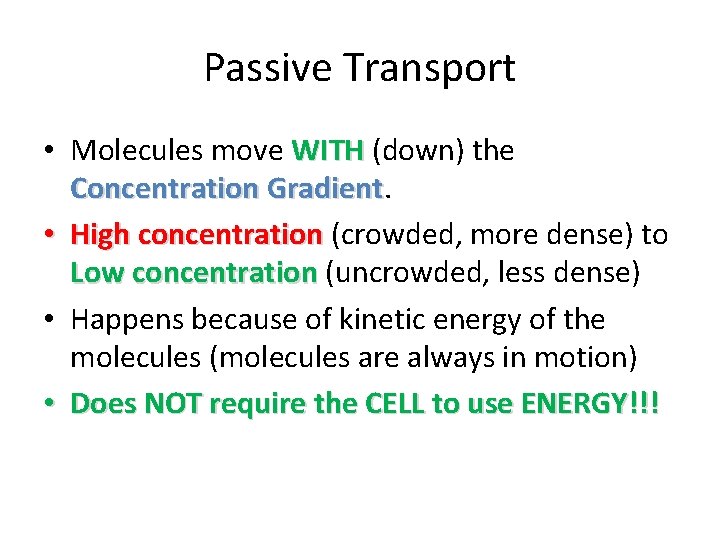 Passive Transport

• Molecules move WITH (down) the Concentration Gradient.

• High concentration (crowded, more dense) to Low concentration (uncrowded, less dense)

• Happens because of kinetic energy of the molecules (molecules are always in motion)

• Does NOT require the CELL to use ENERGY!!!